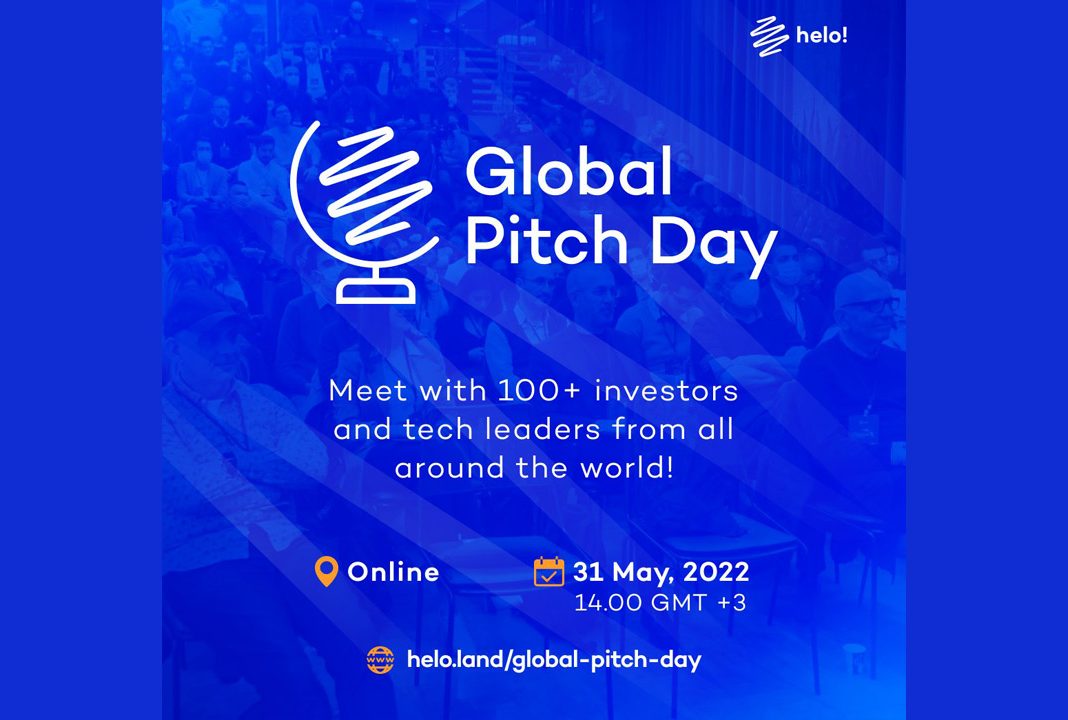 helo!

Global Pitch Day

Meet with 100+ investors and tech leaders from all around the world!

Online

31 May, 2022
14.00 GMT +3

www

helo.land/global-pitch-day